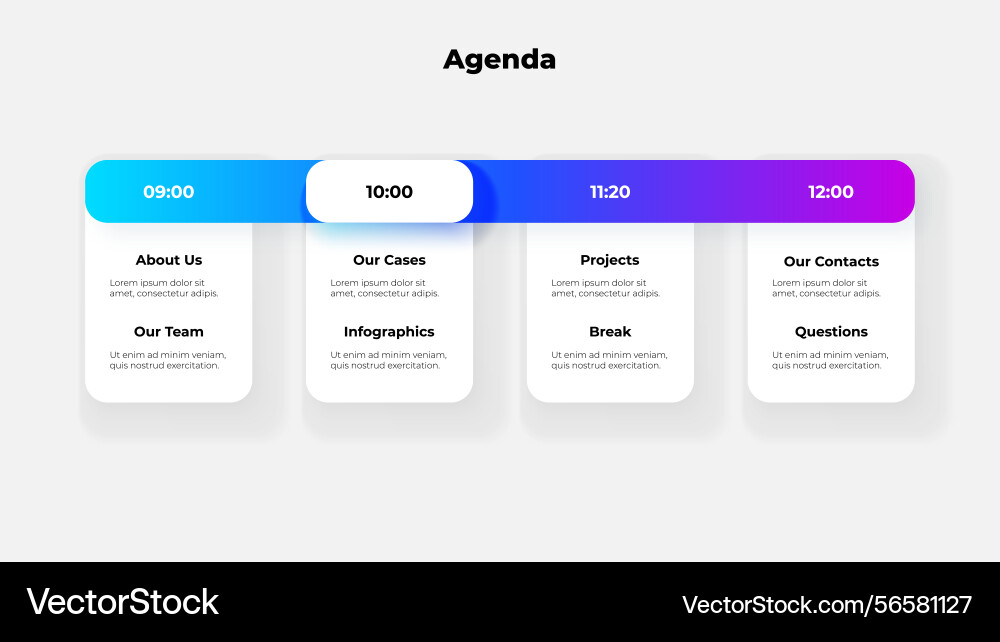 Agenda

09:00

About Us

Lorem ipsum dolor sit amet, consectetur adipis.

Our Team

Ut enim ad minim veniam, quis nostrud exercitation.

10:00

Our Cases

Lorem ipsum dolor sit amet, consectetur adipis.

Infographics

Ut enim ad minim veniam, quis nostrud exercitation.

11:20

Projects

Lorem ipsum dolor sit amet, consectetur adipis.

Break

Ut enim ad minim veniam, quis nostrud exercitation.

12:00

Our Contacts

Lorem ipsum dolor sit amet, consectetur adipis.

Questions

Ut enim ad minim veniam, quis nostrud exercitation.

VectorStock

VectorStock.com/56581127